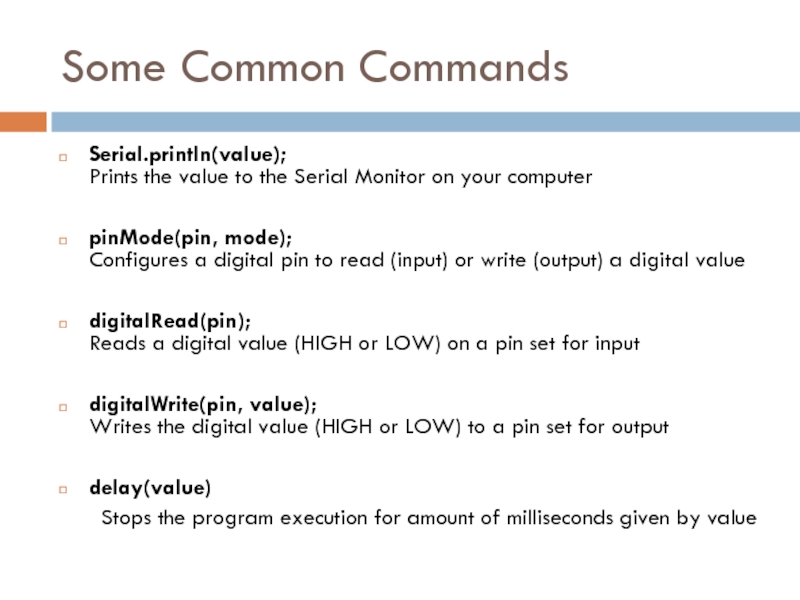 Some Common Commands

Serial.println(value);
Prints the value to the Serial Monitor on your computer

pinMode(pin, mode);
Configures a digital pin to read (input) or write (output) a digital value

digitalRead(pin);
Reads a digital value (HIGH or LOW) on a pin set for input

digitalWrite(pin, value);
Writes the digital value (HIGH or LOW) to a pin set for output

delay(value)
Stops the program execution for amount of milliseconds given by value